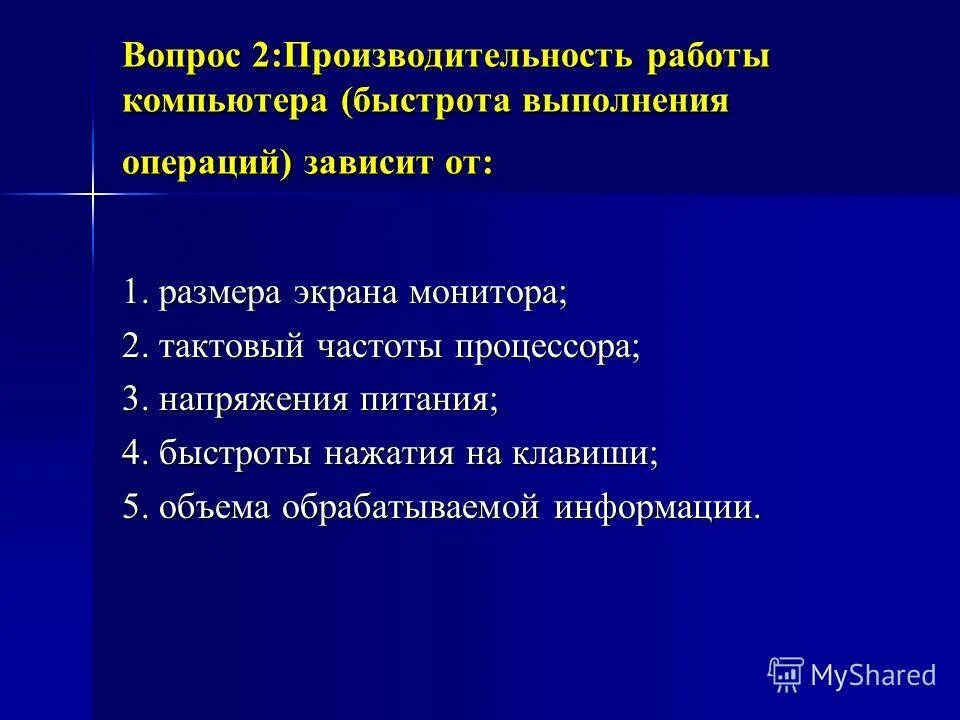 Вопрос 2:Производительность работы компьютера (быстрота выполнения операций) зависит от:

1. размера экрана монитора;
2. тактовый частоты процессора;
3. напряжения питания;
4. быстроты нажатия на клавиши;
5. объема обрабатываемой информации.

MyShared